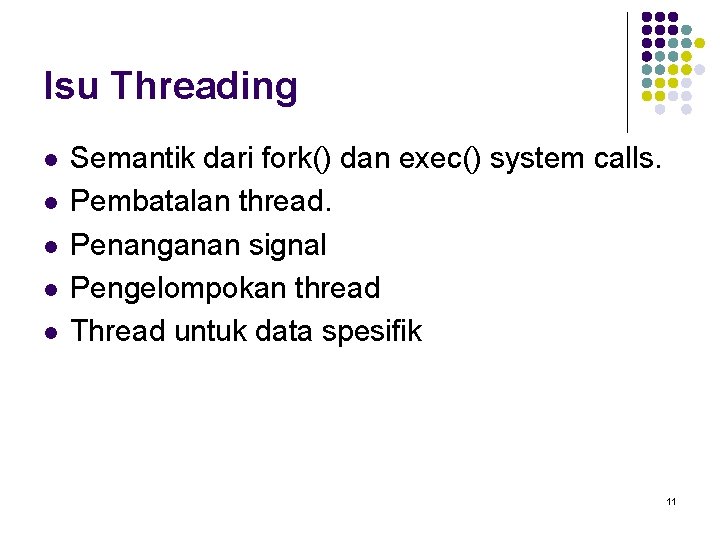 Isu Threading

- Semantik dari fork() dan exec() system calls.
- Pembatalan thread.
- Penanganan signal
- Pengelompokan thread
- Thread untuk data spesifik

11